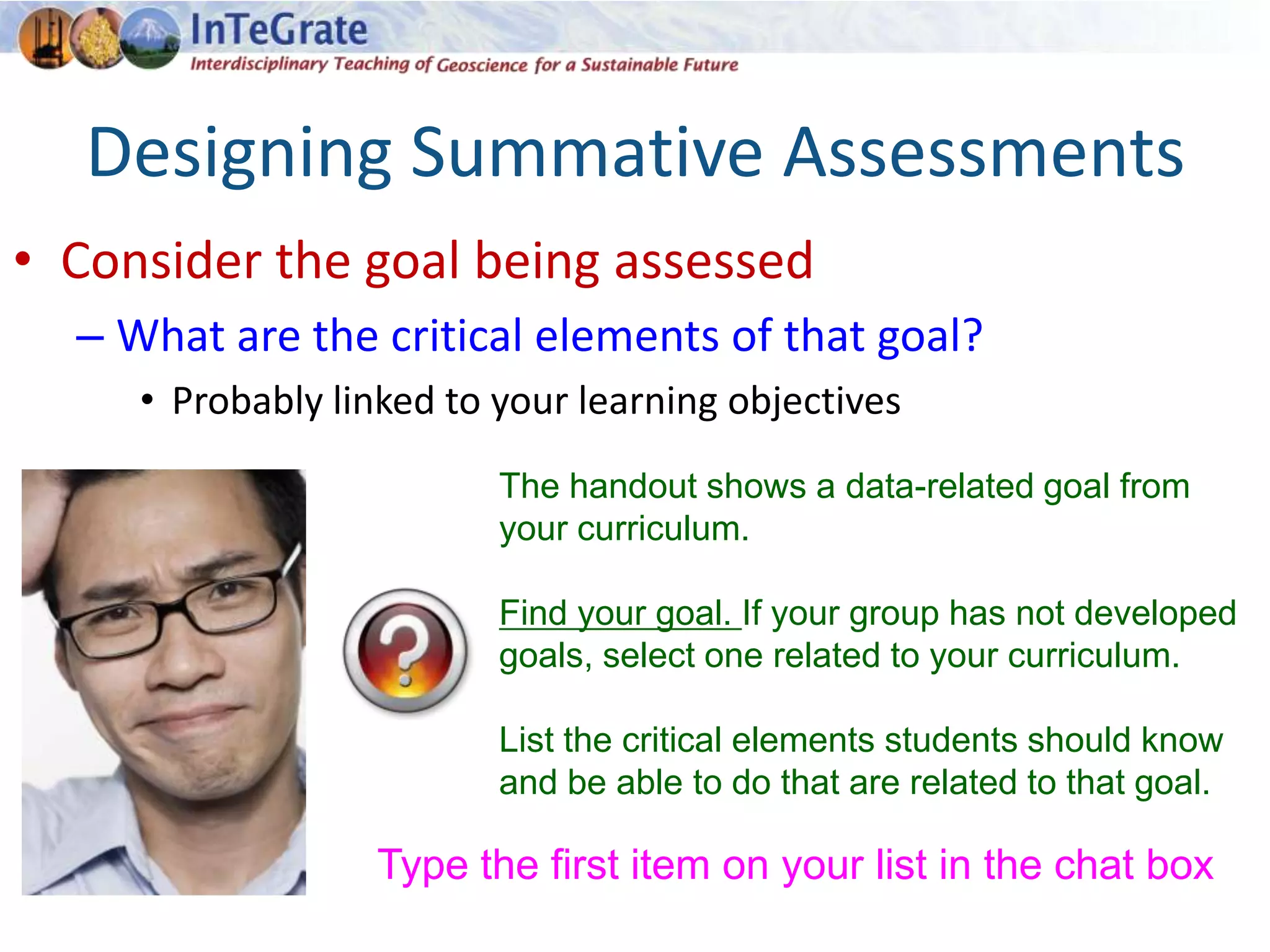 InTeGrate
Interdisciplinary Teaching of Geoscience for a Sustainable Future

Designing Summative Assessments

• Consider the goal being assessed
– What are the critical elements of that goal?
• Probably linked to your learning objectives

The handout shows a data-related goal from your curriculum.

Find your goal. If your group has not developed goals, select one related to your curriculum.

List the critical elements students should know and be able to do that are related to that goal.

Type the first item on your list in the chat box